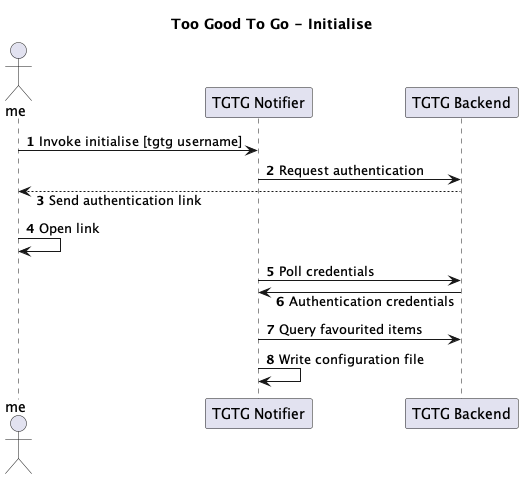 Too Good To Go - Initialise

me

TGTG Notifier

TGTG Backend

1 Invoke initialise [tgtg username]

2 Request authentication

3 Send authentication link

4 Open link

5 Poll credentials

6 Authentication credentials

7 Query favourited items

8 Write configuration file

me

TGTG Notifier

TGTG Backend